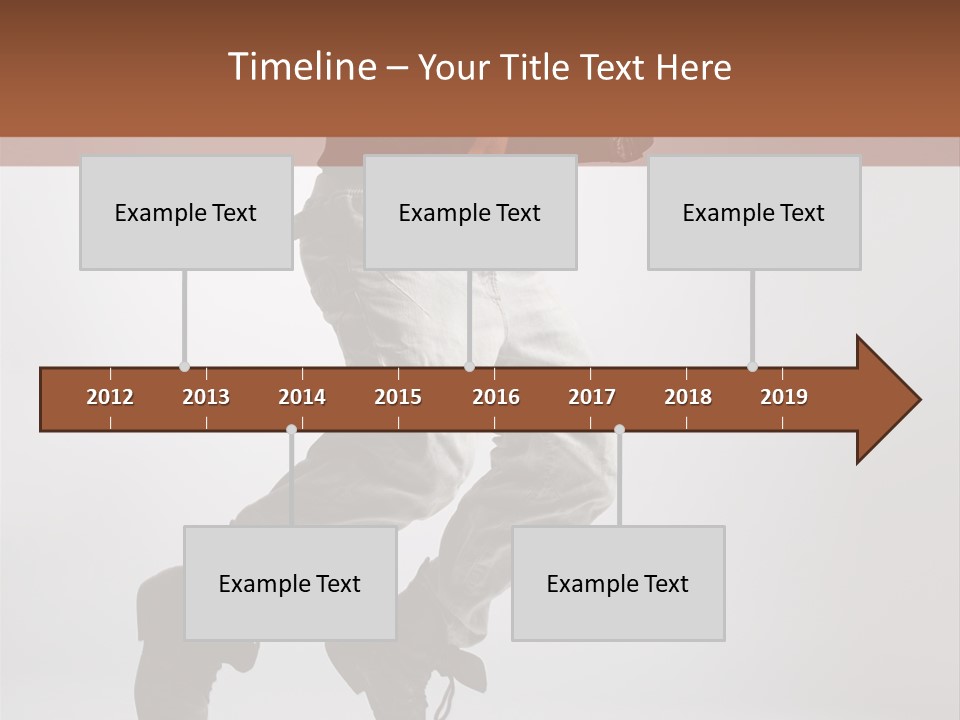 Timeline – Your Title Text Here

Example Text

Example Text

Example Text

2012 2013 2014 2015 2016 2017 2018 2019

Example Text

Example Text